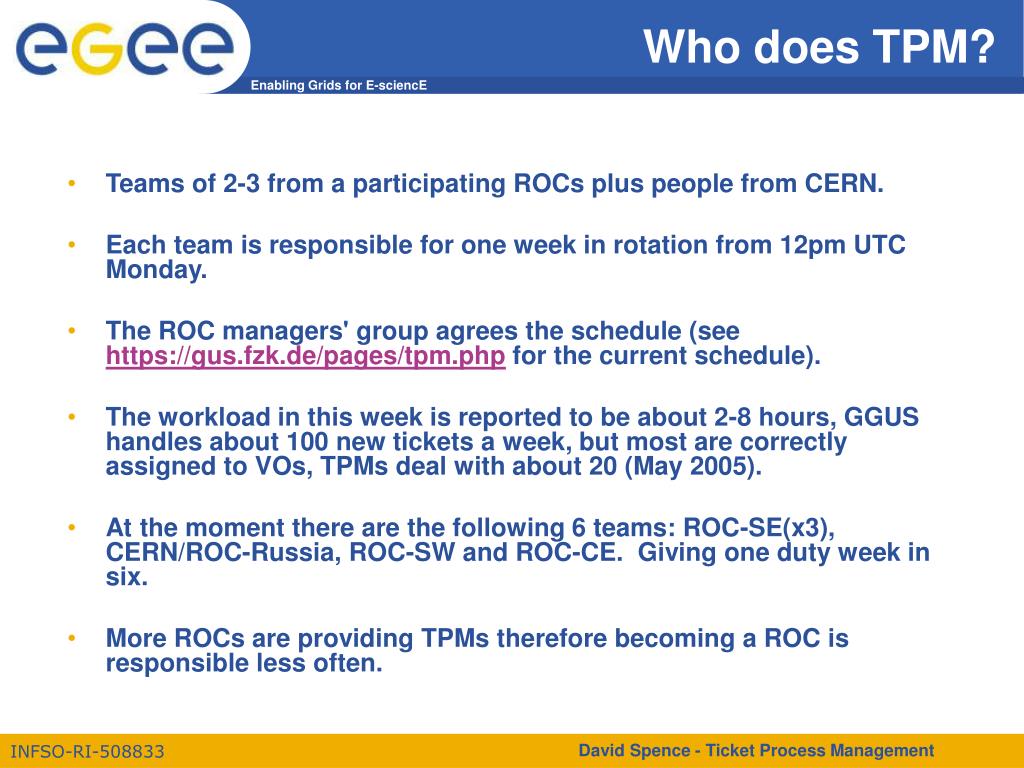 egee

Enabling Grids for E-sciencE

Who does TPM?

• Teams of 2-3 from a participating ROCs plus people from CERN.

• Each team is responsible for one week in rotation from 12pm UTC Monday.

• The ROC managers' group agrees the schedule (see https://gus.fzk.de/pages/tpm.php for the current schedule).

• The workload in this week is reported to be about 2-8 hours, GGUS handles about 100 new tickets a week, but most are correctly assigned to VOs, TPMs deal with about 20 (May 2005).

• At the moment there are the following 6 teams: ROC-SE(x3), CERN/ROC-Russia, ROC-SW and ROC-CE. Giving one duty week in six.

• More ROCs are providing TPMs therefore becoming a ROC is responsible less often.

INFSO-RI-508833

David Spence - Ticket Process Management